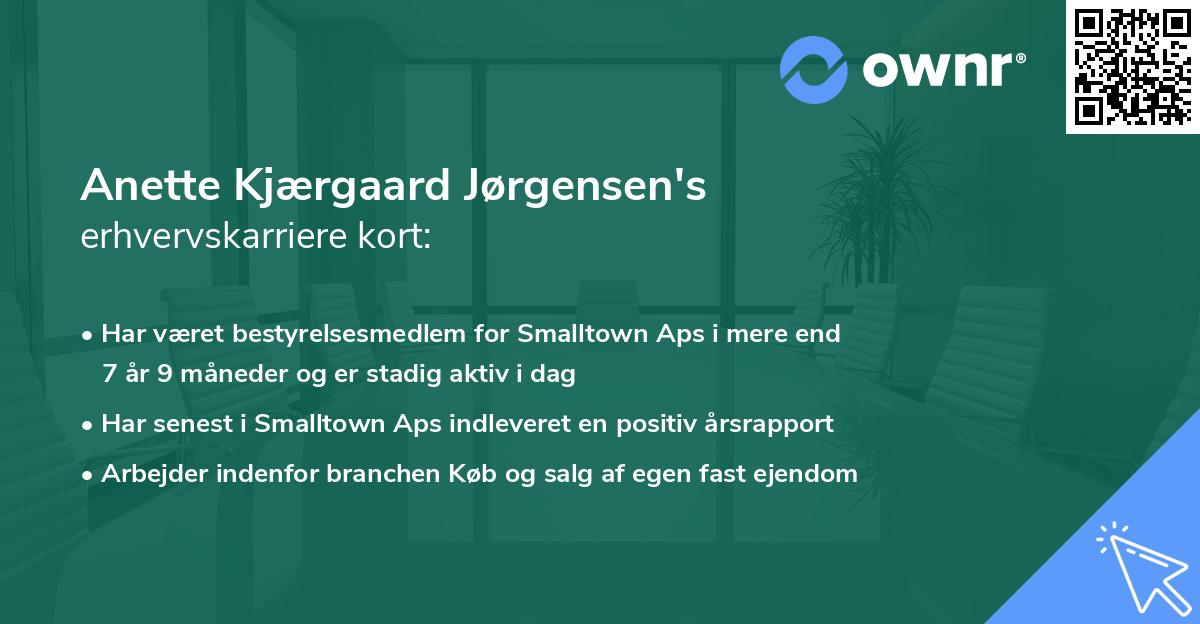 ownr®

Anette Kjærgaard Jørgensen's
erhvervskarriere kort:

• Har været bestyrelsesmedlem for Smalltown Aps i mere end 7 år 9 måneder og er stadig aktiv i dag
• Har senest i Smalltown Aps indleveret en positiv årsrapport
• Arbejder indenfor branchen Køb og salg af egen fast ejendom